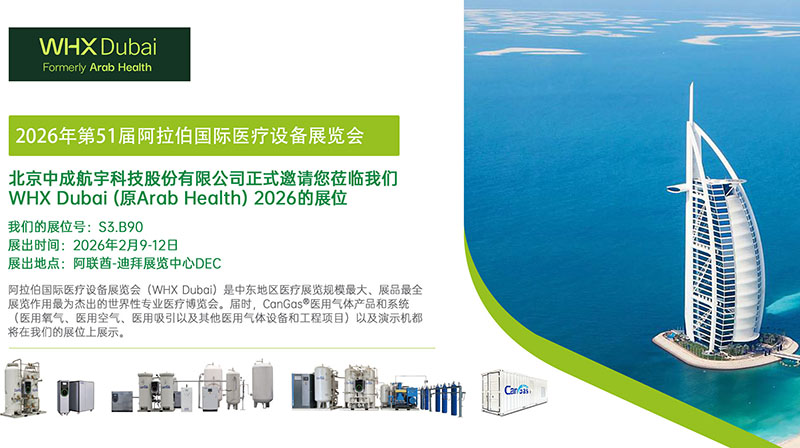 WHX Dubai
Formerly Arab Health

2026年第51届阿拉伯国际医疗设备展览会

北京中成航宇科技股份有限公司正式邀请您莅临我们 WHX Dubai (原Arab Health) 2026的展位

我们的展位号：S3.B90
展出时间：2026年2月9-12日
展出地点：阿联酋-迪拜展览中心DEC

阿拉伯国际医疗设备展览会（WHX Dubai）是中东地区医疗展览规模最大、展品最全展览作用最为杰出的世界性专业医疗博览会。届时，CanGas®医用气体产品和系统（医用氧气、医用空气、医用吸引以及其他医用气体设备和工程项目）以及演示机都将在我们的展位上展示。

CanGas